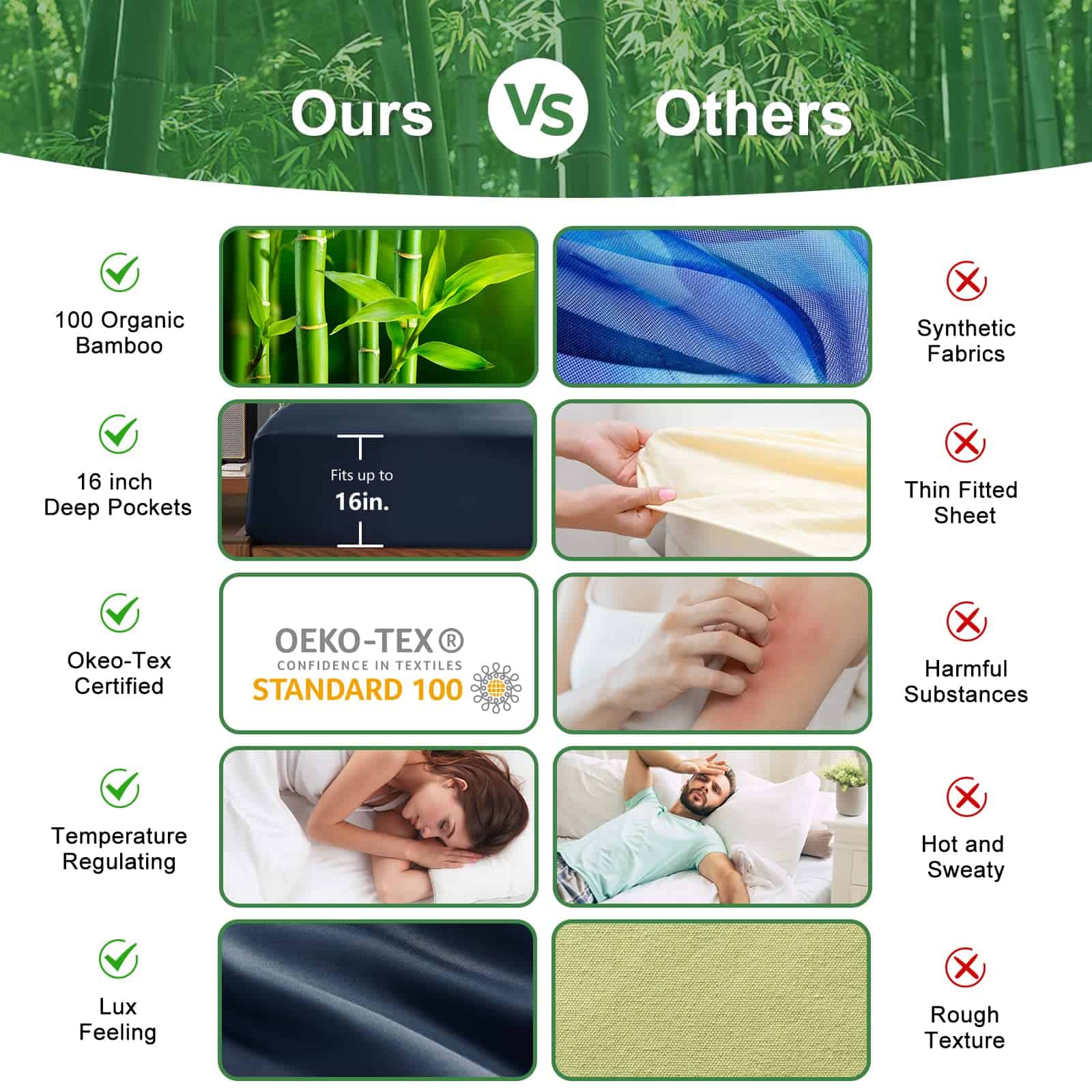 Ours Vs Others

100 Organic Bamboo

Synthetic Fabrics

16 inch Deep Pockets

Fits up to 16in.

Thin Fitted Sheet

Okeo-Tex Certified

OEKO-TEX®
CONFIDENCE IN TEXTILES
STANDARD 100

Harmful Substances

Temperature Regulating

Hot and Sweaty

Lux Feeling

Rough Texture